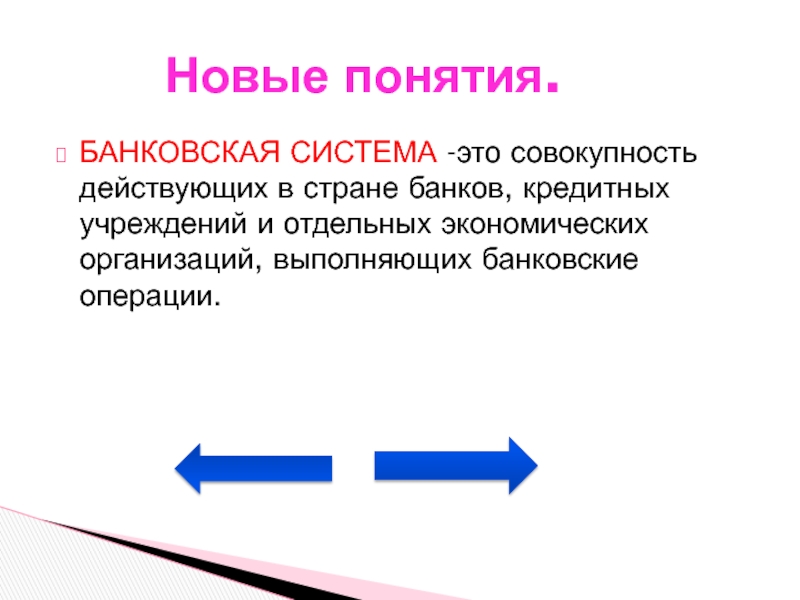 Новые понятия.

БАНКОВСКАЯ СИСТЕМА -это совокупность действующих в стране банков, кредитных учреждений и отдельных экономических организаций, выполняющих банковские операции.